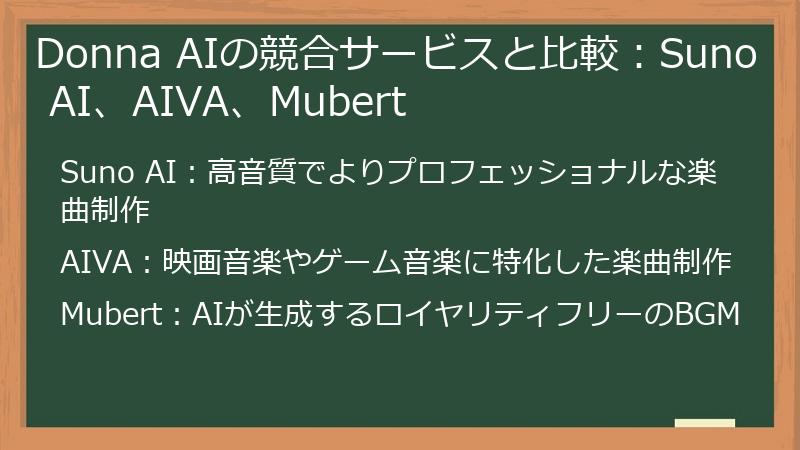 Donna AIの競合サービスと比較：Suno AI、AIVA、Mubert

Suno AI：高音質でよりプロフェッショナルな楽曲制作

AIVA：映画音楽やゲーム音楽に特化した楽曲制作

Mubert：AIが生成するロイヤリティフリーのBGM